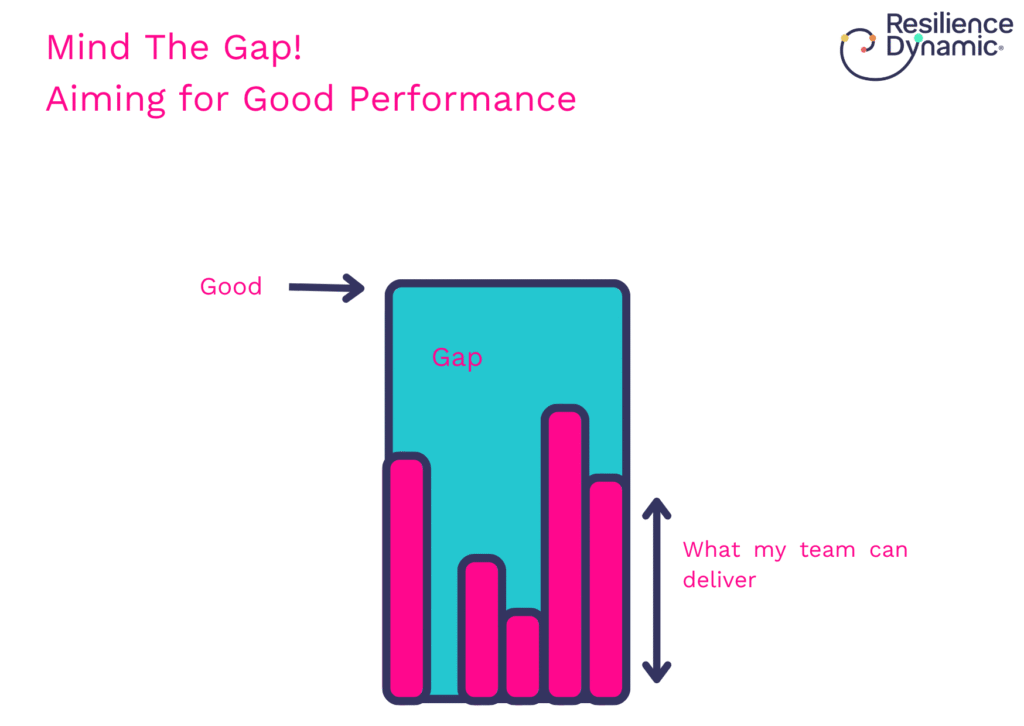 Mind The Gap!
Aiming for Good Performance

Resilience Dynamic

Good

Gap

What my team can deliver